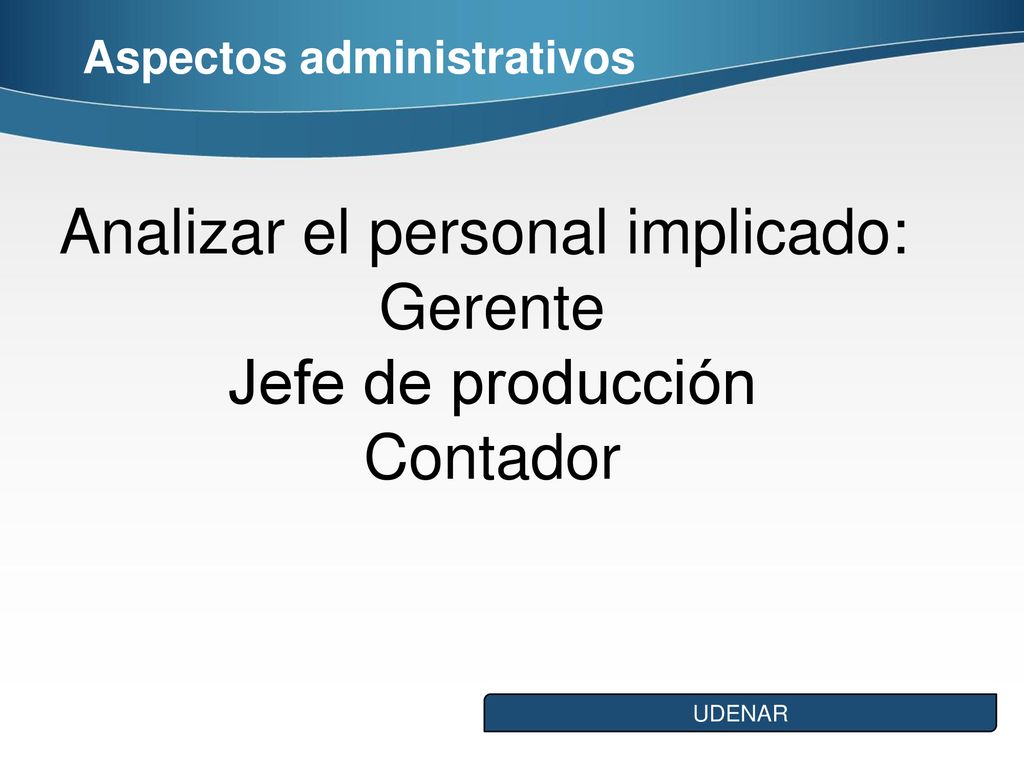 Aspectos administrativos

Analizar el personal implicado:
Gerente
Jefe de producción
Contador

UDENAR